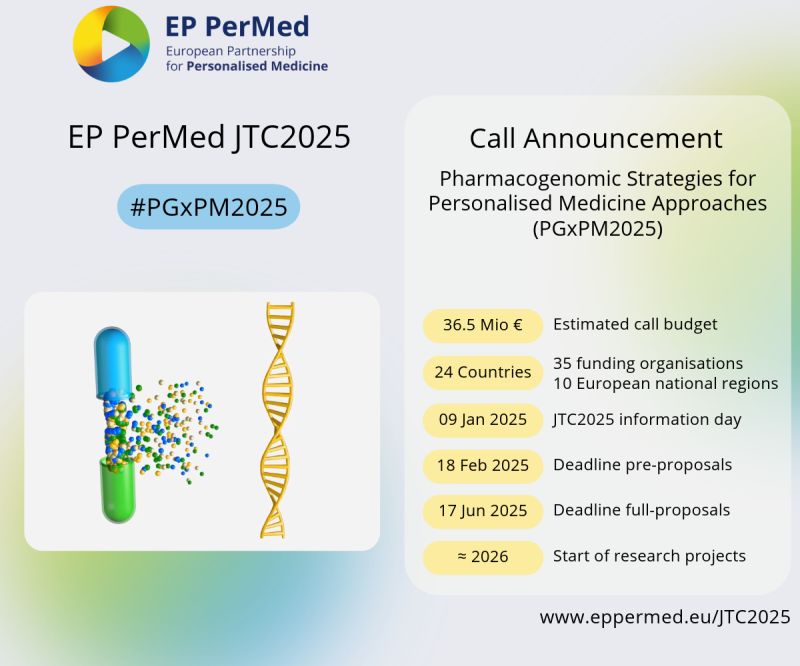 EP PerMed
European Partnership for Personalised Medicine

EP PerMed JTC2025

#PGxPM2025

Call Announcement

Pharmacogenomic Strategies for Personalised Medicine Approaches (PGxPM2025)

36.5 Mio € Estimated call budget

24 Countries 35 funding organisations
10 European national regions

09 Jan 2025 JTC2025 information day

18 Feb 2025 Deadline pre-proposals

17 Jun 2025 Deadline full-proposals

≈ 2026 Start of research projects

www.eppermed.eu/JTC2025